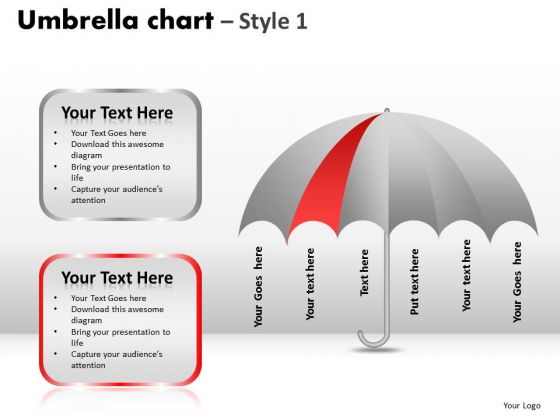 Umbrella chart – Style 1

Your Text Here
• Your Text Goes here
• Download this awesome diagram
• Bring your presentation to life
• Capture your audience's attention

Your Text Here
• Your Text Goes here
• Download this awesome diagram
• Bring your presentation to life
• Capture your audience's attention

Your Goes here
Your text here
Text here
Put text here
Your text here
Your Goes here

Your Logo